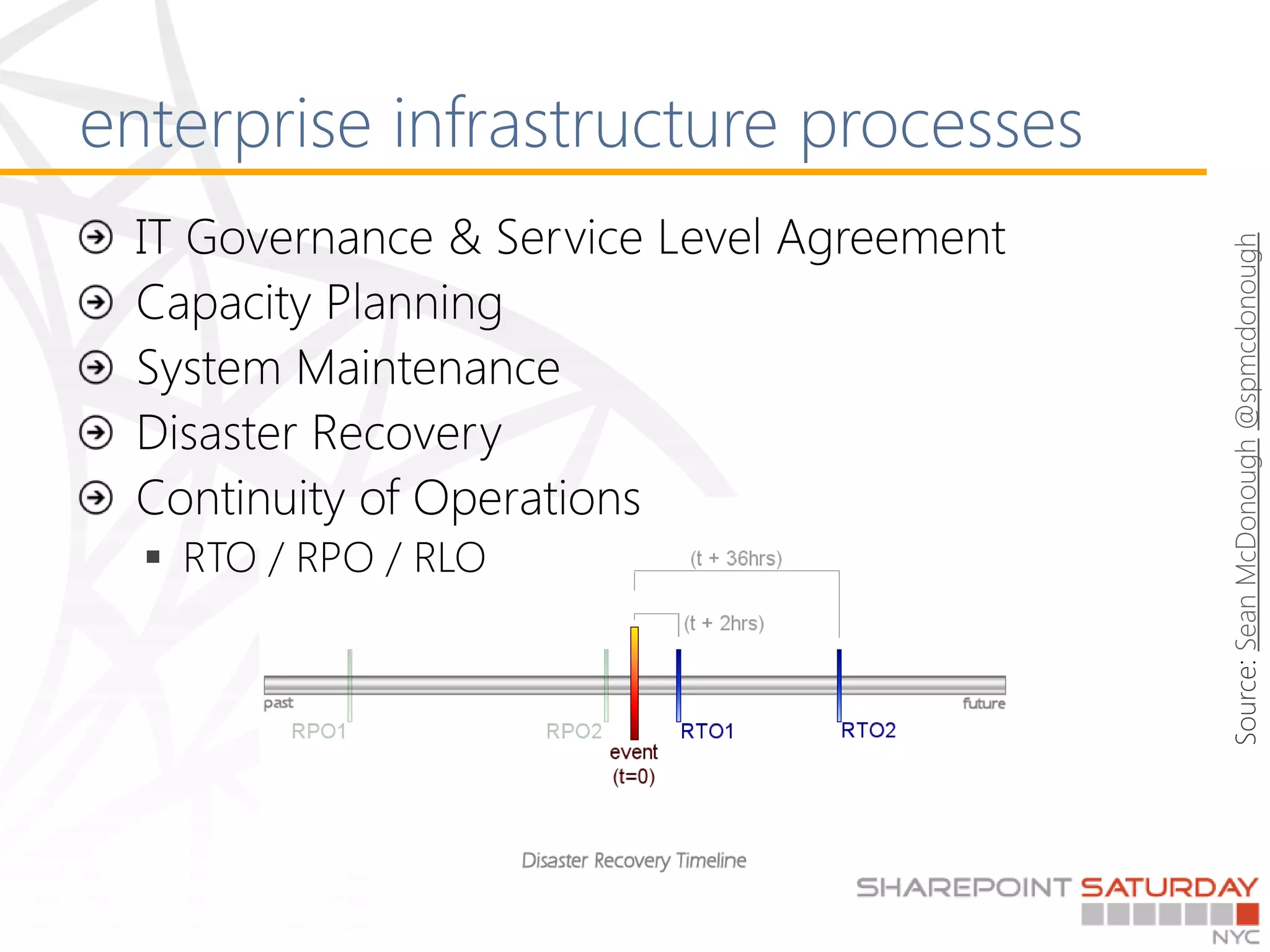 enterprise infrastructure processes

IT Governance & Service Level Agreement
Capacity Planning
System Maintenance
Disaster Recovery
Continuity of Operations
RTO / RPO / RLO

(t + 36hrs)
(t + 2hrs)
past
future
RPO1
RPO2
event
(t=0)
RTO1
RTO2

Disaster Recovery Timeline

Source: Sean McDonough @spmcdonough

SHAREPOINT SATURDAY
NYC